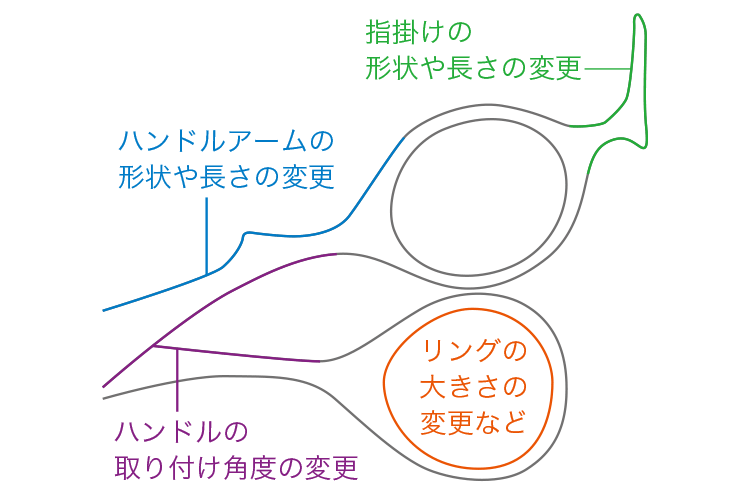 指掛けの
形状や長さの変更

ハンドルアームの
形状や長さの変更

リングの
大きさの
変更など

ハンドルの
取り付け角度の変更